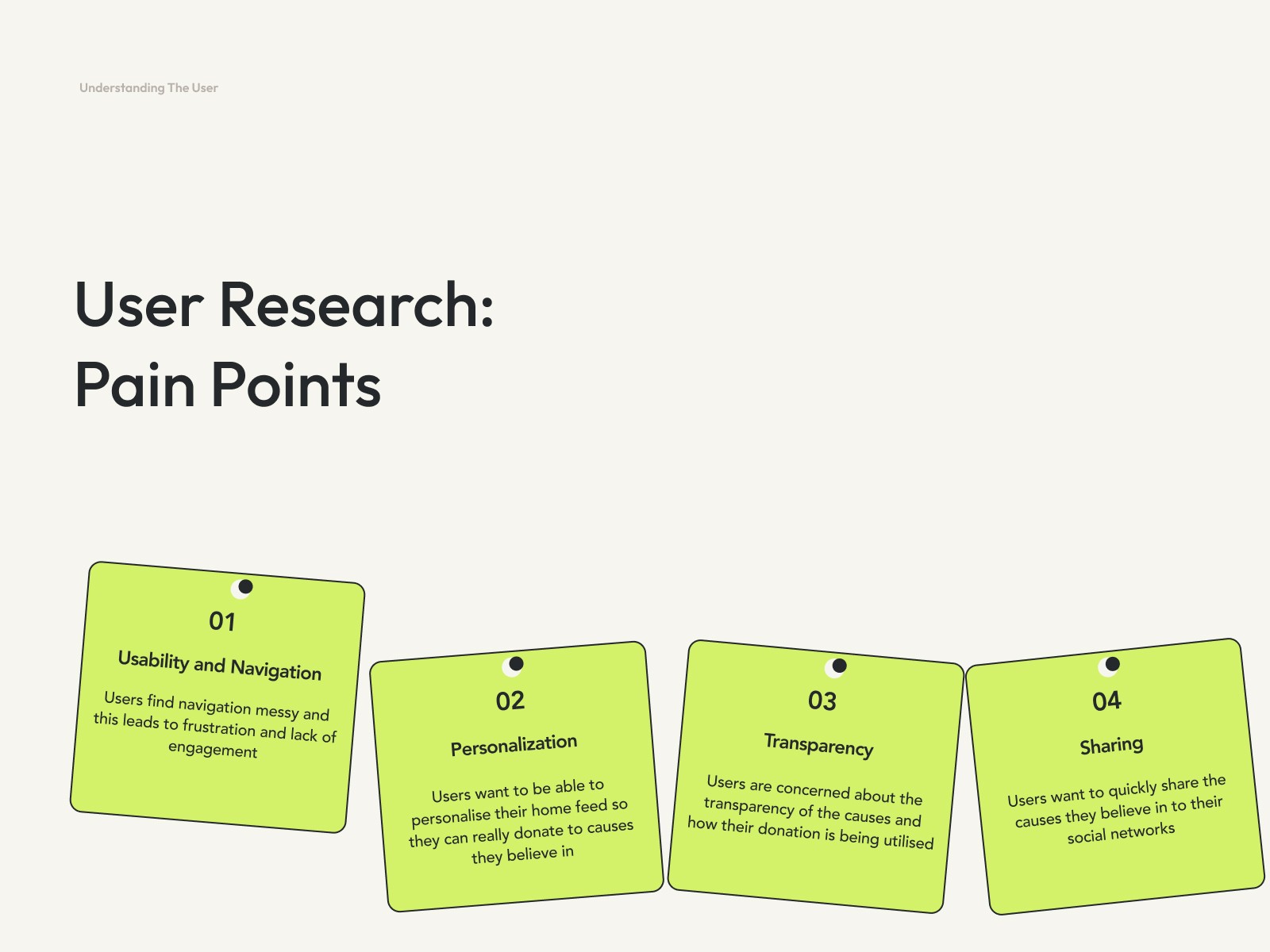 Understanding The User

User Research:
Pain Points

01
Usability and Navigation
Users find navigation messy and this leads to frustration and lack of engagement

02
Personalization
Users want to be able to personalise their home feed so they can really donate to causes they believe in

03
Transparency
Users are concerned about the transparency of the causes and how their donation is being utilised

04
Sharing
Users want to quickly share the causes they believe in to their social networks